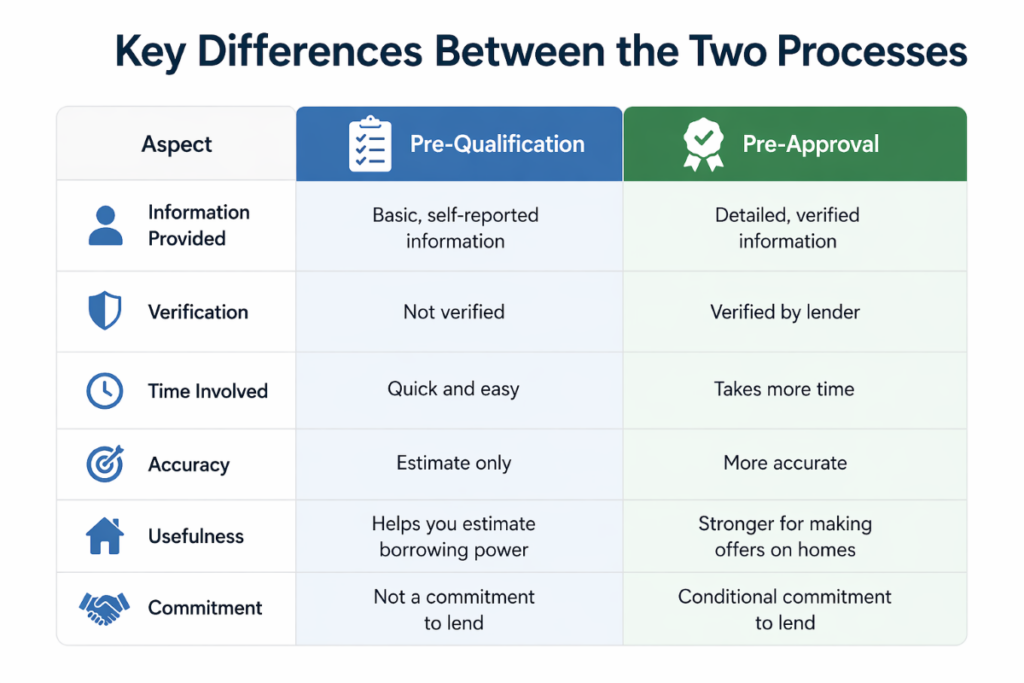 Key Differences Between the Two Processes

| Aspect | Pre-Qualification | Pre-Approval |
|---|---|---|
| Information Provided | Basic, self-reported information | Detailed, verified information |
| Verification | Not verified | Verified by lender |
| Time Involved | Quick and easy | Takes more time |
| Accuracy | Estimate only | More accurate |
| Usefulness | Helps you estimate borrowing power | Stronger for making offers on homes |
| Commitment | Not a commitment to lend | Conditional commitment to lend |